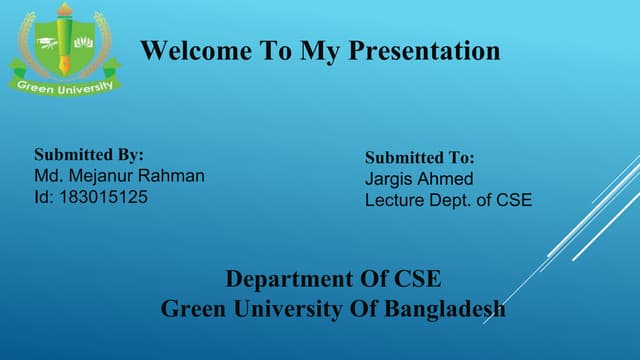 Green University

Welcome To My Presentation

Submitted By:
Md. Mejanur Rahman
Id: 183015125

Submitted To:
Jargis Ahmed
Lecture Dept. of CSE

Department Of CSE
Green University Of Bangladesh